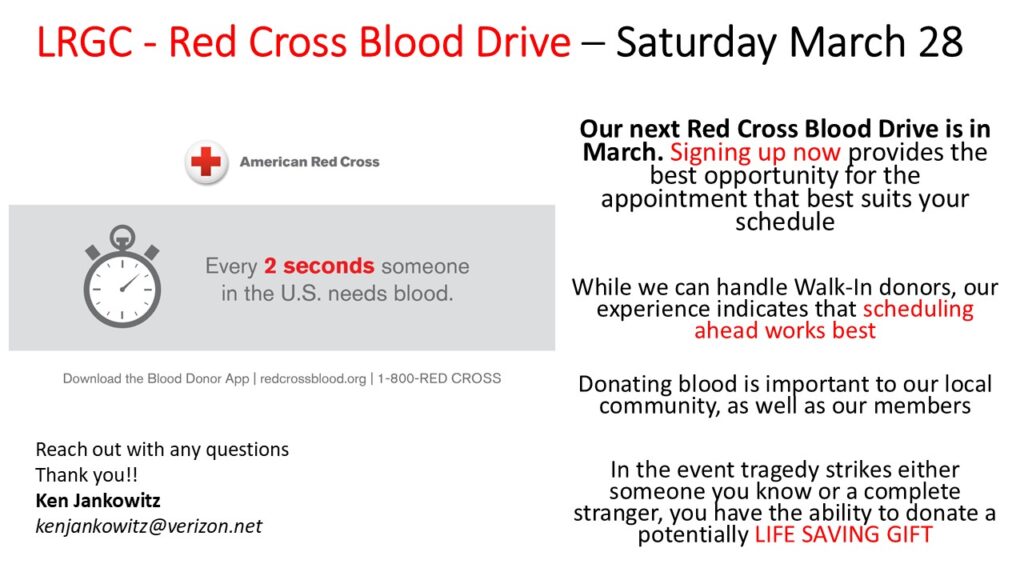 LRGC - Red Cross Blood Drive – Saturday March 28

American Red Cross

Every 2 seconds someone in the U.S. needs blood.

Download the Blood Donor App | redcrossblood.org | 1-800-RED CROSS

Reach out with any questions
Thank you!!
Ken Jankowitz
kenjankowitz@verizon.net

Our next Red Cross Blood Drive is in March. Signing up now provides the best opportunity for the appointment that best suits your schedule

While we can handle Walk-In donors, our experience indicates that scheduling ahead works best

Donating blood is important to our local community, as well as our members

In the event tragedy strikes either someone you know or a complete stranger, you have the ability to donate a potentially LIFE SAVING GIFT